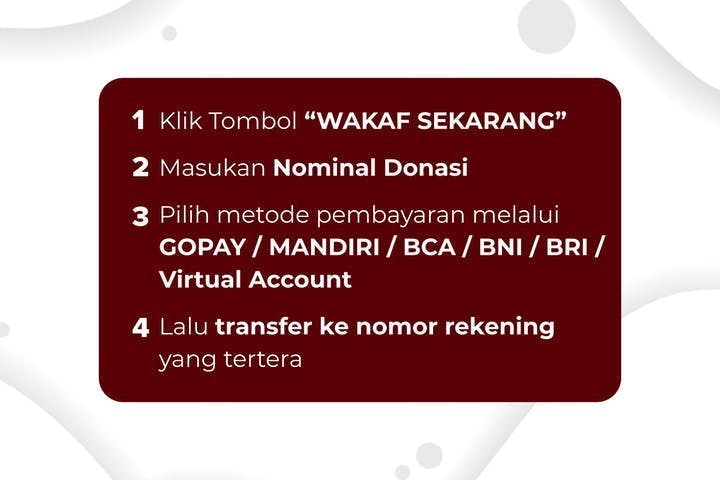 1 Klik Tombol “WAKAF SEKARANG”

2 Masukan Nominal Donasi

3 Pilih metode pembayaran melalui GOPAY / MANDIRI / BCA / BNI / BRI / Virtual Account

4 Lalu transfer ke nomor rekening yang tertera